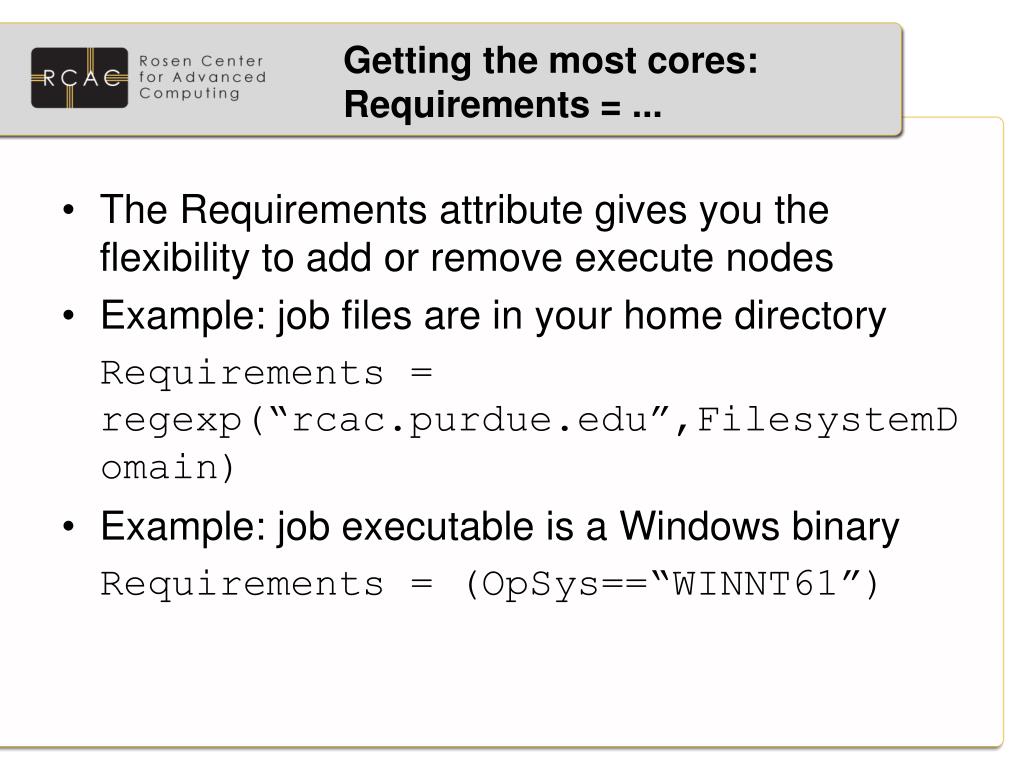 RCAC Rosen Center for Advanced Computing

Getting the most cores: Requirements = ...

• The Requirements attribute gives you the flexibility to add or remove execute nodes

• Example: job files are in your home directory

Requirements = regexp(“rcac.purdue.edu”,FilesystemDomain)

• Example: job executable is a Windows binary

Requirements = (OpSys==“WINNT61”)